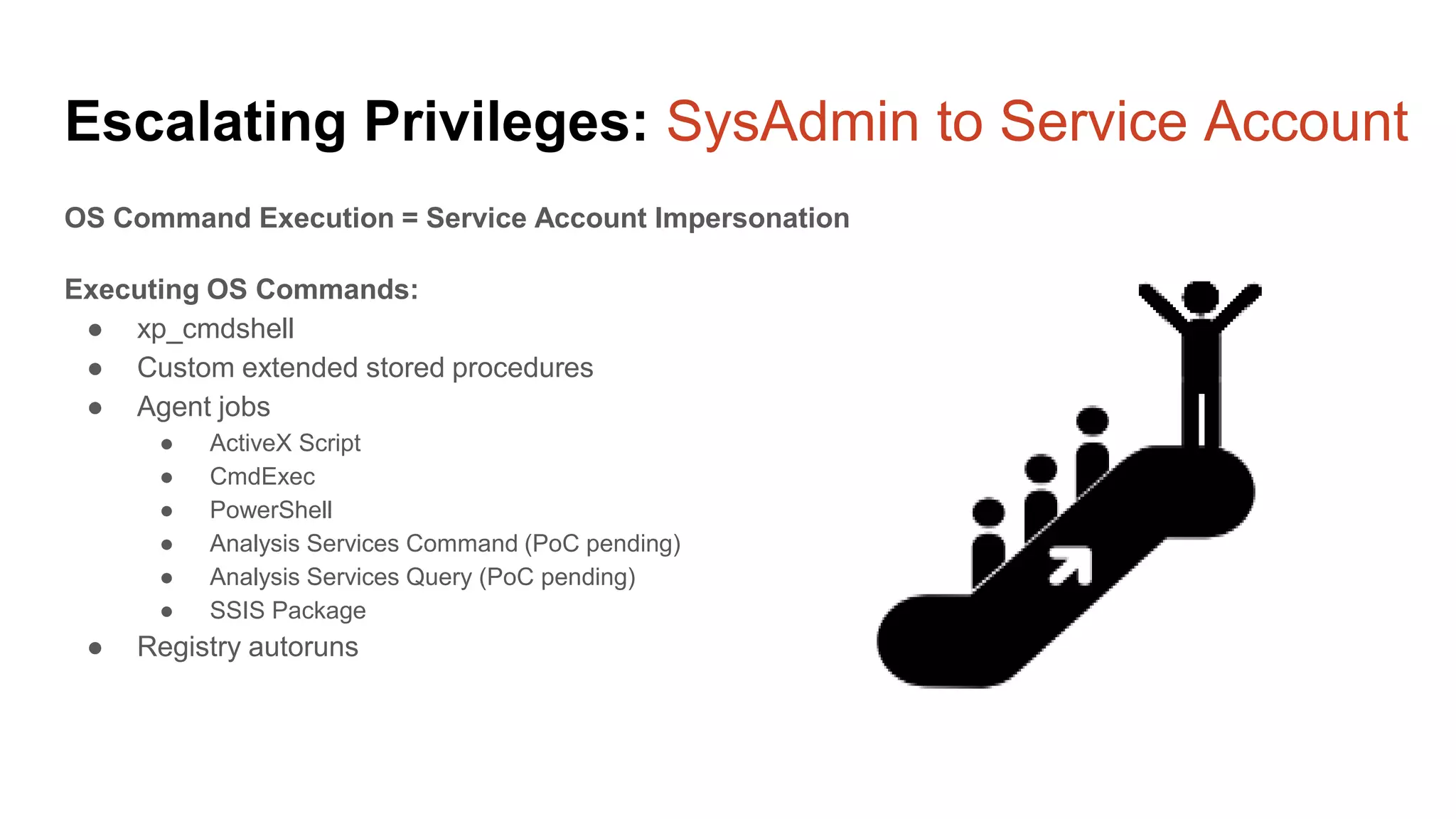 Escalating Privileges: SysAdmin to Service Account

OS Command Execution = Service Account Impersonation

Executing OS Commands:

- xp_cmdshell
- Custom extended stored procedures
- Agent jobs
  - ActiveX Script
  - CmdExec
  - PowerShell
  - Analysis Services Command (PoC pending)
  - Analysis Services Query (PoC pending)
  - SSIS Package
- Registry autoruns